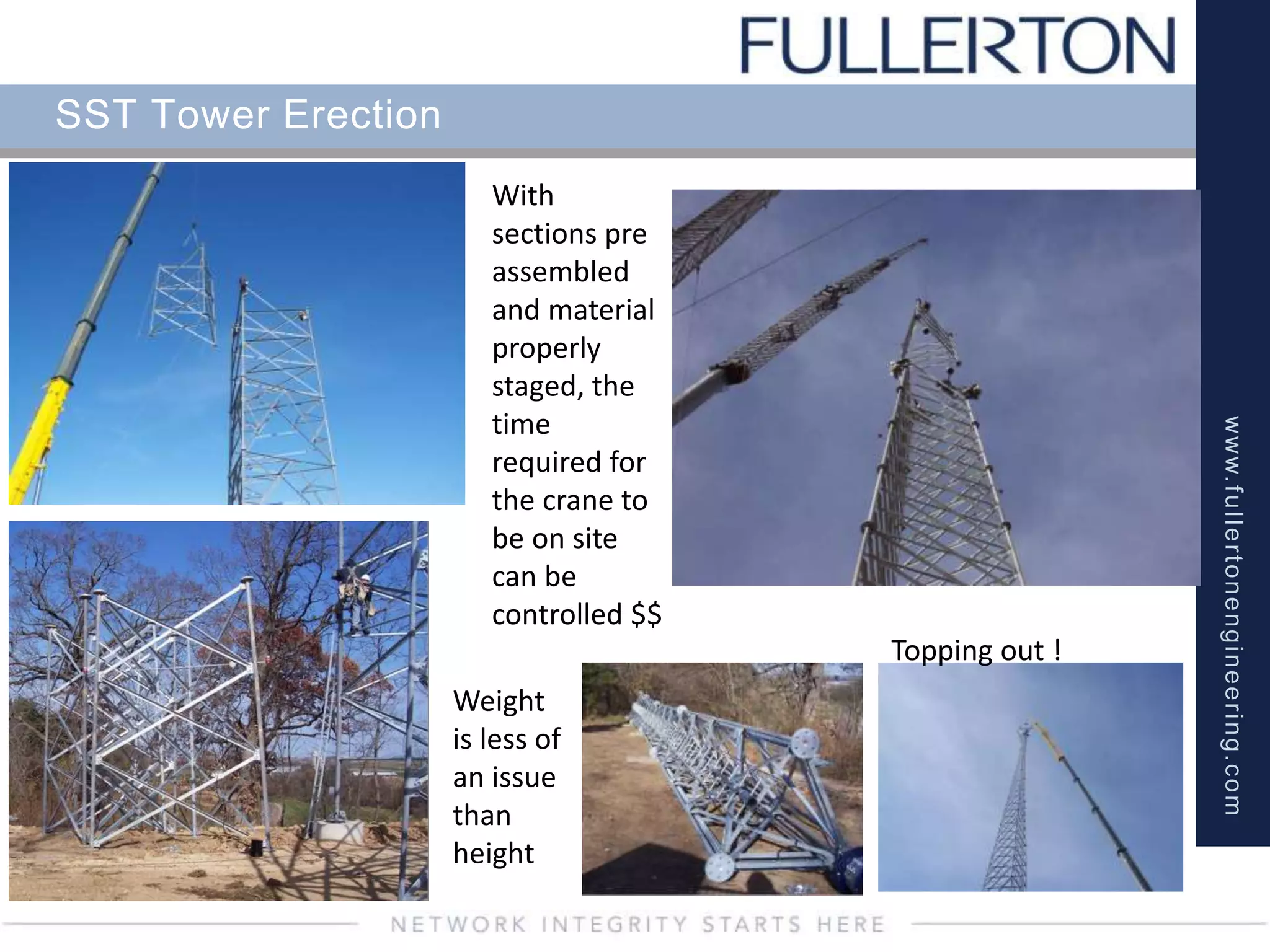 FULLERTON

SST Tower Erection

With sections pre assembled and material properly staged, the time required for the crane to be on site can be controlled $$

Topping out !

Weight is less of an issue than height

www.fullertonengineering.com

NETWORK INTEGRITY STARTS HERE